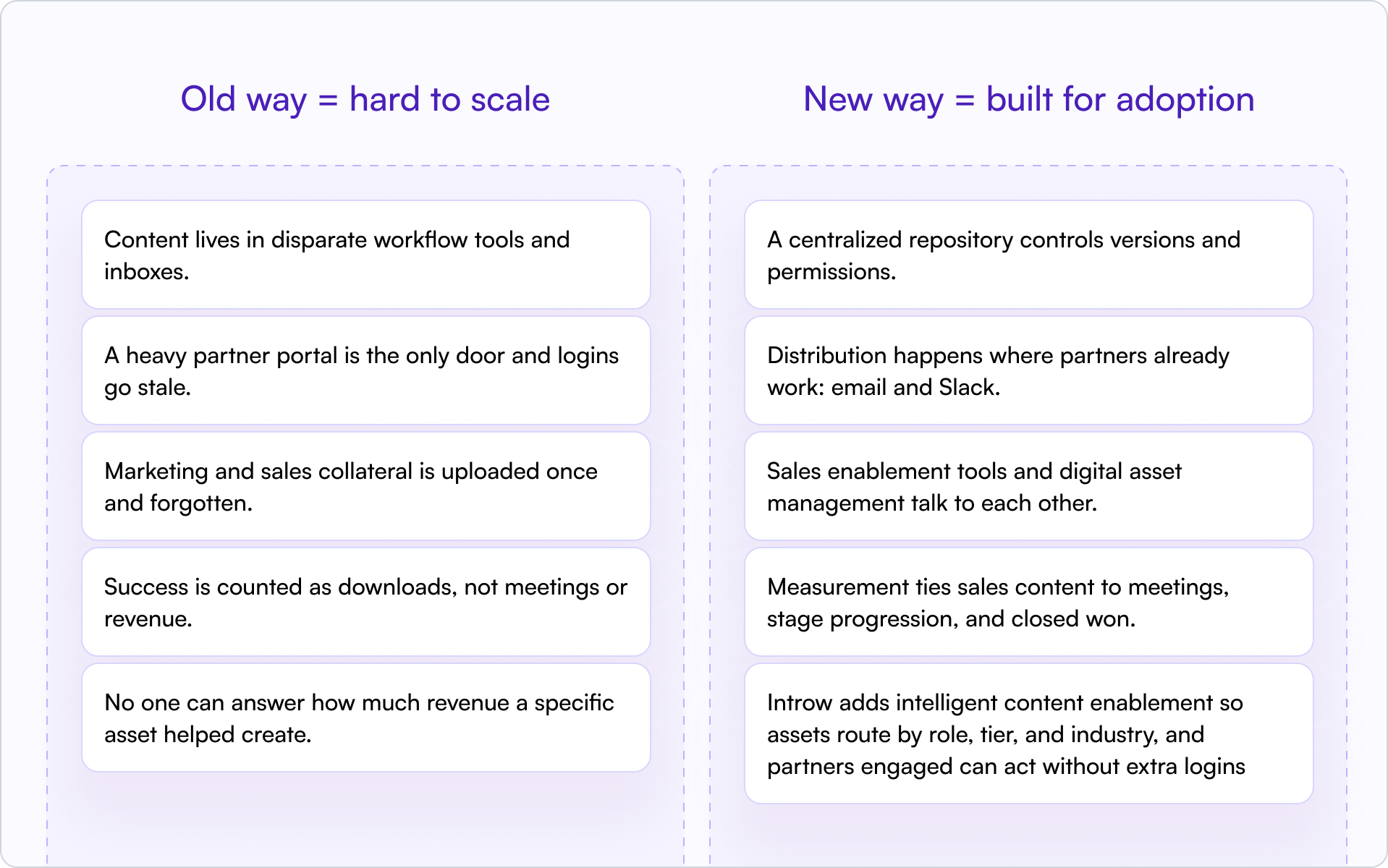 Old way = hard to scale

Content lives in disparate workflow tools and inboxes.

A heavy partner portal is the only door and logins go stale.

Marketing and sales collateral is uploaded once and forgotten.

Success is counted as downloads, not meetings or revenue.

No one can answer how much revenue a specific asset helped create.

New way = built for adoption

A centralized repository controls versions and permissions.

Distribution happens where partners already work: email and Slack.

Sales enablement tools and digital asset management talk to each other.

Measurement ties sales content to meetings, stage progression, and closed won.

Introw adds intelligent content enablement so assets route by role, tier, and industry, and partners engaged can act without extra logins